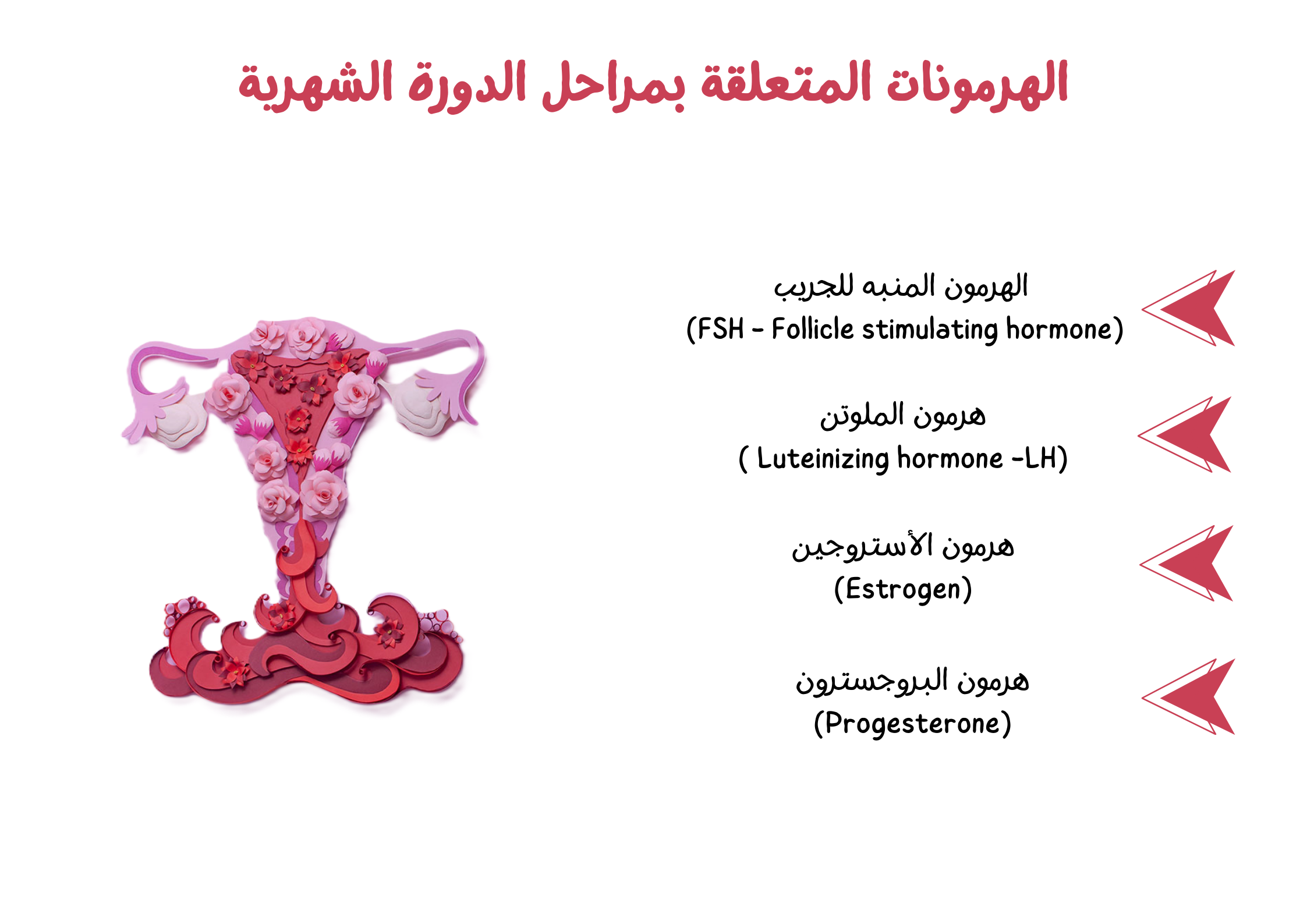 الهرمونات المتعلقة بمراحل الدورة الشهرية

الهرمون المنبه للجريب
(FSH - Follicle stimulating hormone)

هرمون الملوتن
( Luteinizing hormone -LH)

هرمون الأستروجين
(Estrogen)

هرمون البروجسترون
(Progesterone)